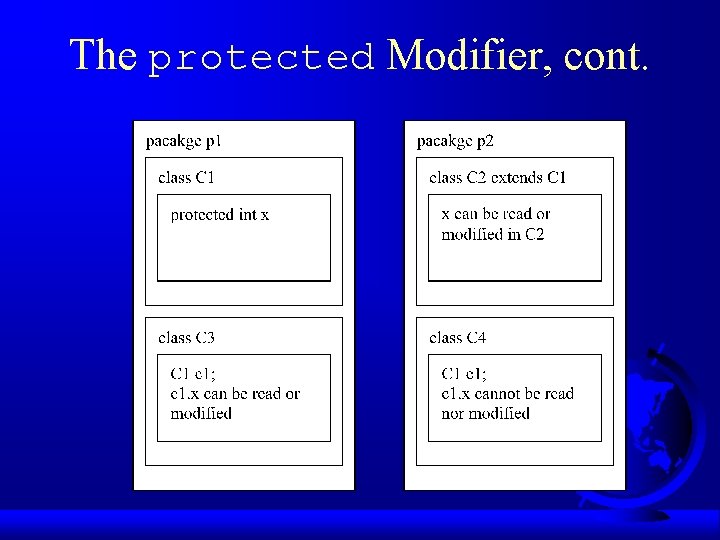 The protected Modifier, cont.

pacakge p1

class C1

protected int x

class C3

C1 c1;
c1.x can be read or modified

pacakge p2

class C2 extends C1

x can be read or modified in C2

class C4

C1 c1;
c1.x cannot be read nor modified